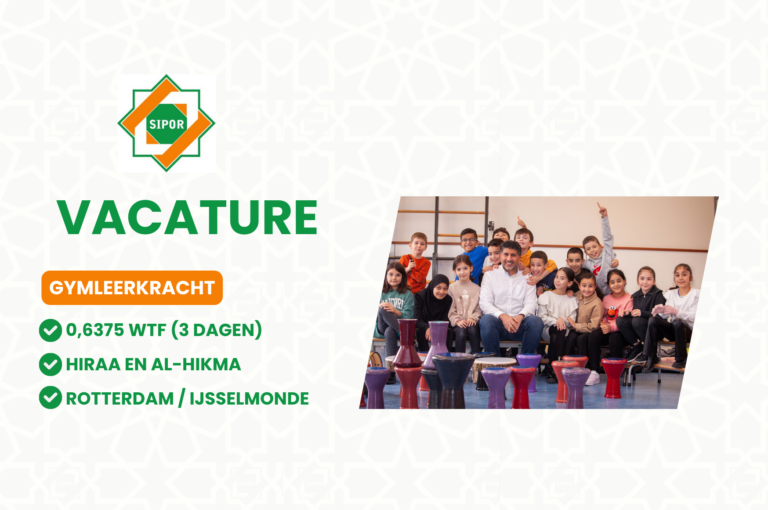 SIPOR

VACATURE

GYMLEERKRACHT

0,6375 WTF (3 DAGEN)

HIRAA EN AL-HIKMA

ROTTERDAM / IJSSELMONDE